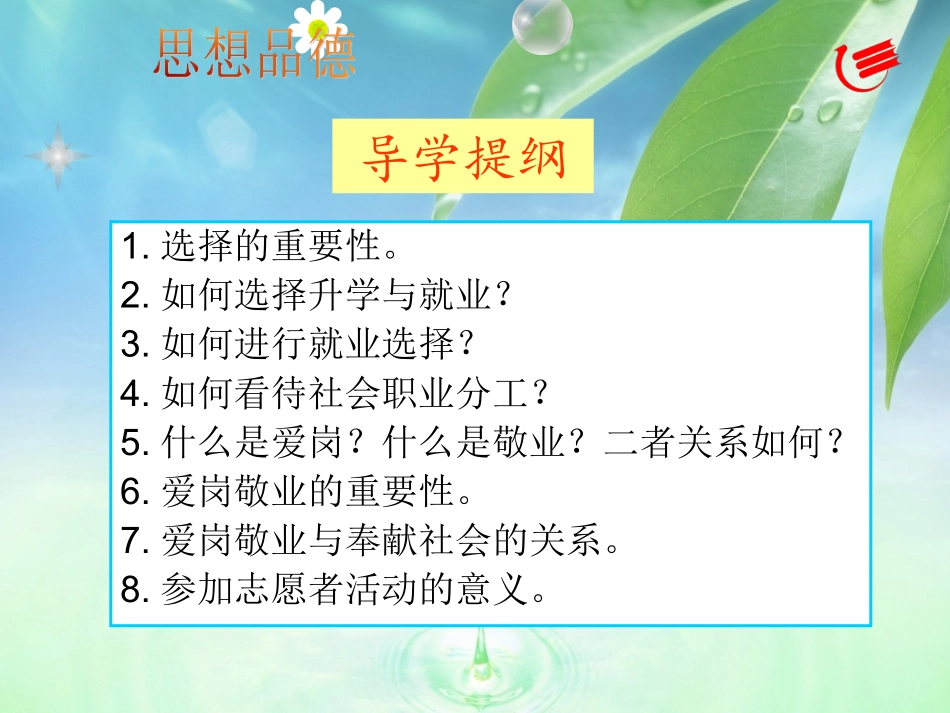 思想品德

导学提纲

1. 选择的重要性。
2. 如何选择升学与就业？
3. 如何进行就业选择？
4. 如何看待社会职业分工？
5. 什么是爱岗？什么是敬业？二者关系如何？
6. 爱岗敬业的重要性。
7. 爱岗敬业与奉献社会的关系。
8. 参加志愿者活动的意义。